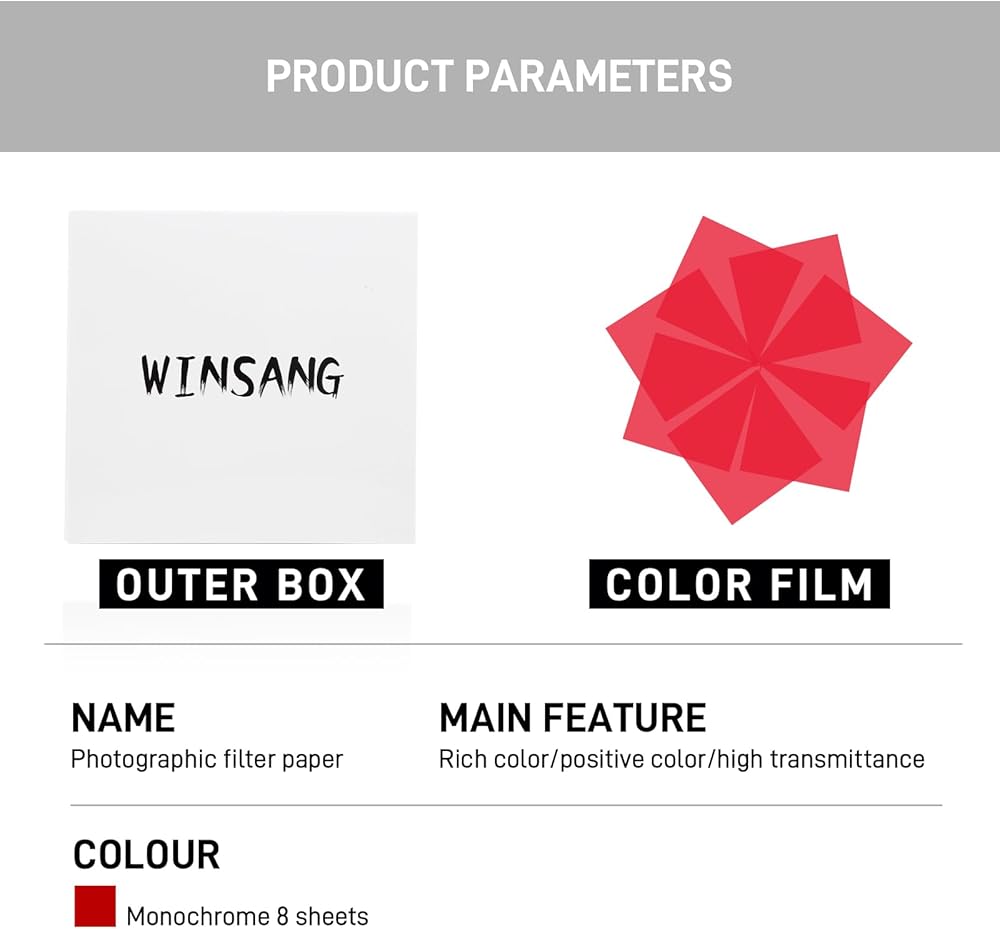 PRODUCT PARAMETERS

WINSANG

OUTER BOX

COLOR FILM

NAME
Photographic filter paper

MAIN FEATURE
Rich color/positive color/high transmittance

COLOUR
Monochrome 8 sheets